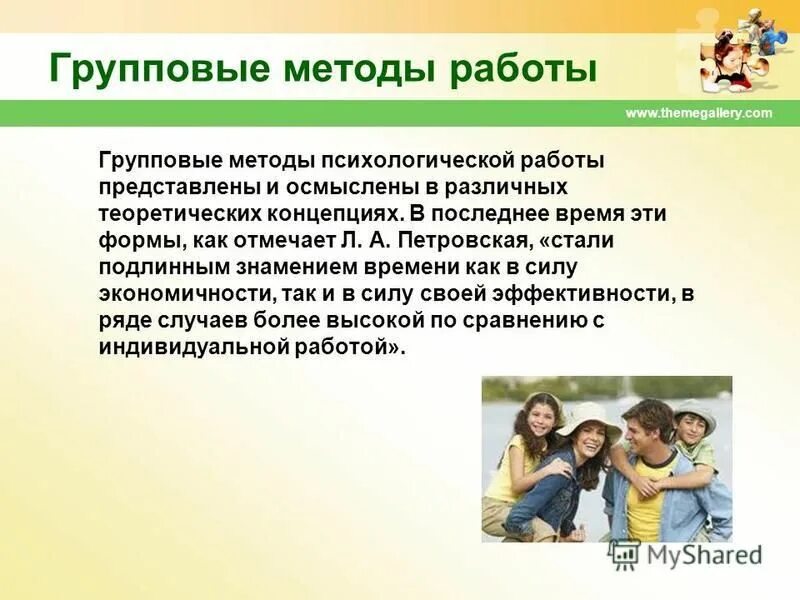 Групповые методы работы

www.themegallery.com

Групповые методы психологической работы представлены и осмыслены в различных теоретических концепциях. В последнее время эти формы, как отмечает Л. А. Петровская, «стали подлинным знамением времени как в силу экономичности, так и в силу своей эффективности, в ряде случаев более высокой по сравнению с индивидуальной работой».

MyShared